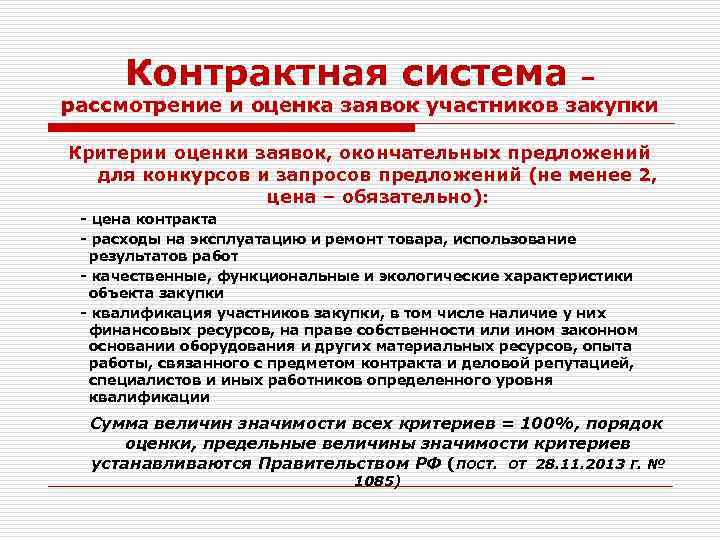 Контрактная система – рассмотрение и оценка заявок участников закупки

Критерии оценки заявок, окончательных предложений для конкурсов и запросов предложений (не менее 2, цена – обязательно):

- цена контракта
- расходы на эксплуатацию и ремонт товара, использование результатов работ
- качественные, функциональные и экологические характеристики объекта закупки
- квалификация участников закупки, в том числе наличие у них финансовых ресурсов, на праве собственности или ином законном основании оборудования и других материальных ресурсов, опыта работы, связанного с предметом контракта и деловой репутацией, специалистов и иных работников определенного уровня квалификации

Сумма величин значимости всех критериев = 100%, порядок оценки, предельные величины значимости критериев устанавливаются Правительством РФ (пост. от 28.11.2013 г. № 1085)